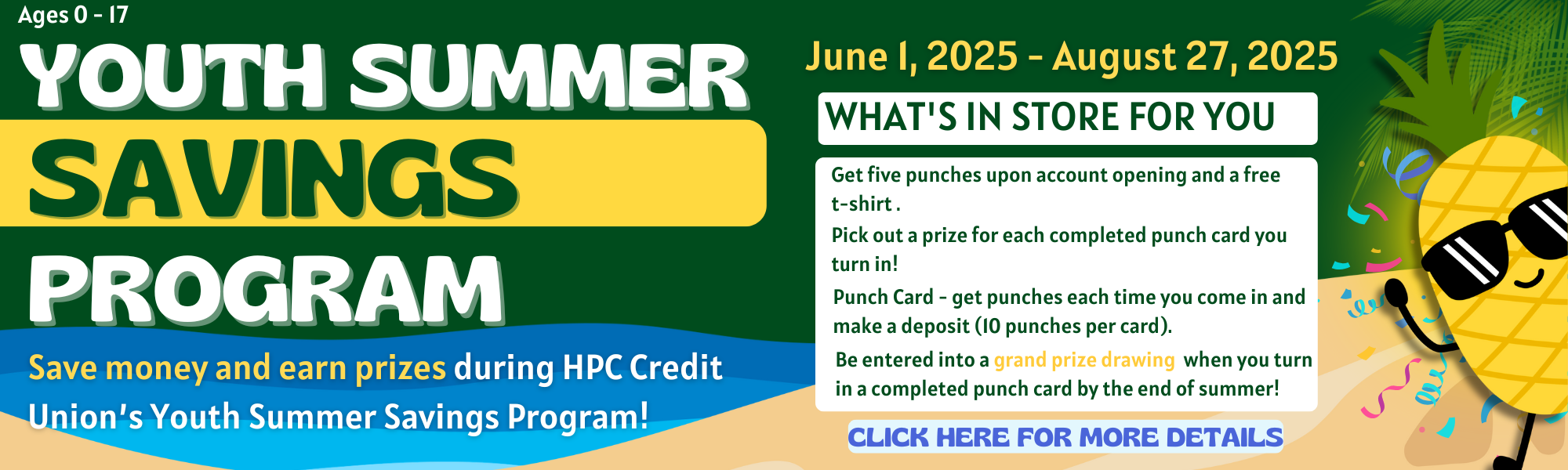 Ages 0 - 17

YOUTH SUMMER SAVINGS PROGRAM

Save money and earn prizes during HPC Credit Union's Youth Summer Savings Program!

June 1, 2025 - August 27, 2025

WHAT'S IN STORE FOR YOU

Get five punches upon account opening and a free t-shirt .

Pick out a prize for each completed punch card you turn in!

Punch Card - get punches each time you come in and make a deposit (10 punches per card).

Be entered into a grand prize drawing when you turn in a completed punch card by the end of summer!

CLICK HERE FOR MORE DETAILS